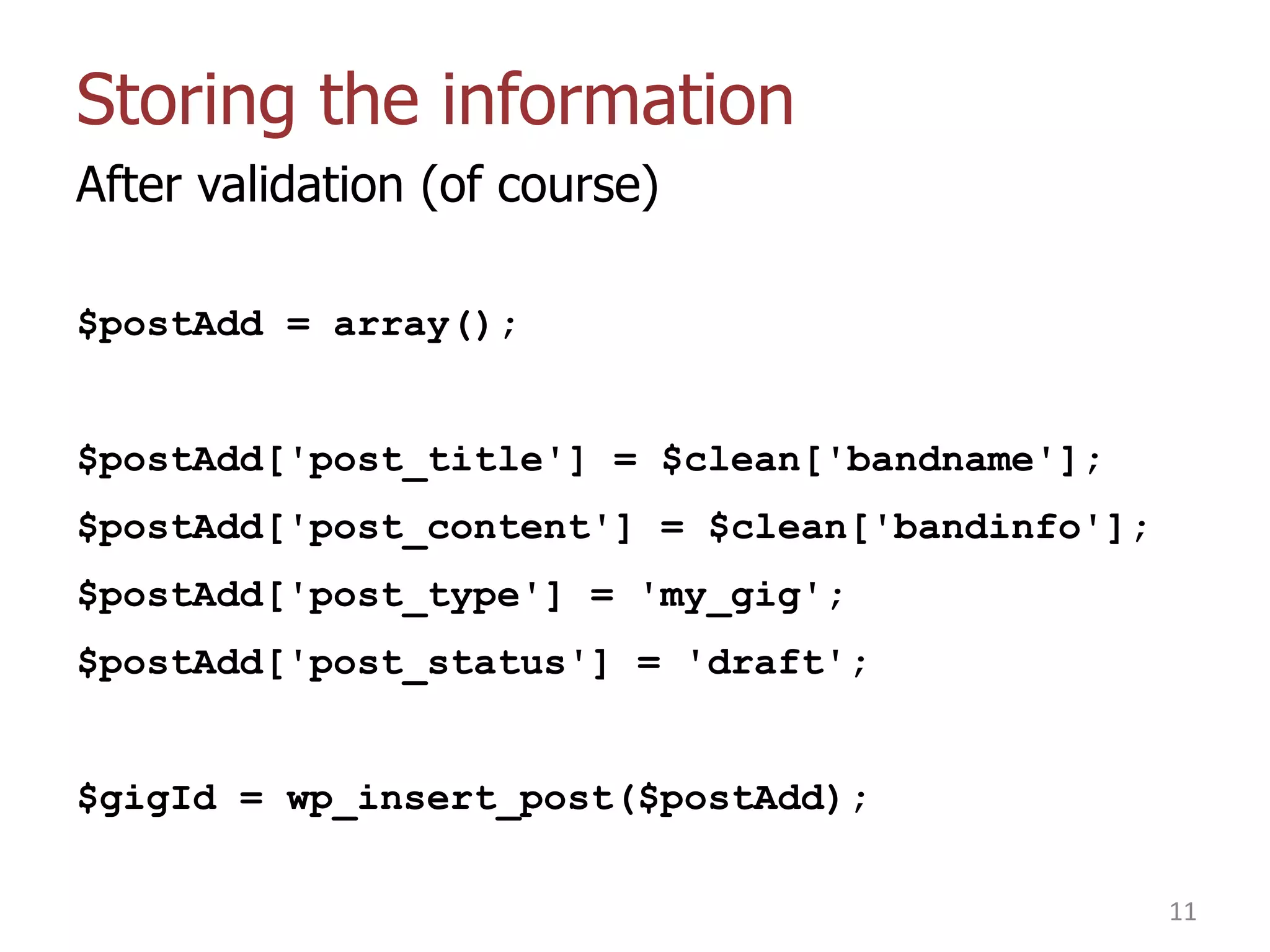 Storing the information

After validation (of course)

$postAdd = array();

$postAdd['post_title'] = $clean['bandname'];
$postAdd['post_content'] = $clean['bandinfo'];
$postAdd['post_type'] = 'my_gig';
$postAdd['post_status'] = 'draft';

$gigId = wp_insert_post($postAdd);

11